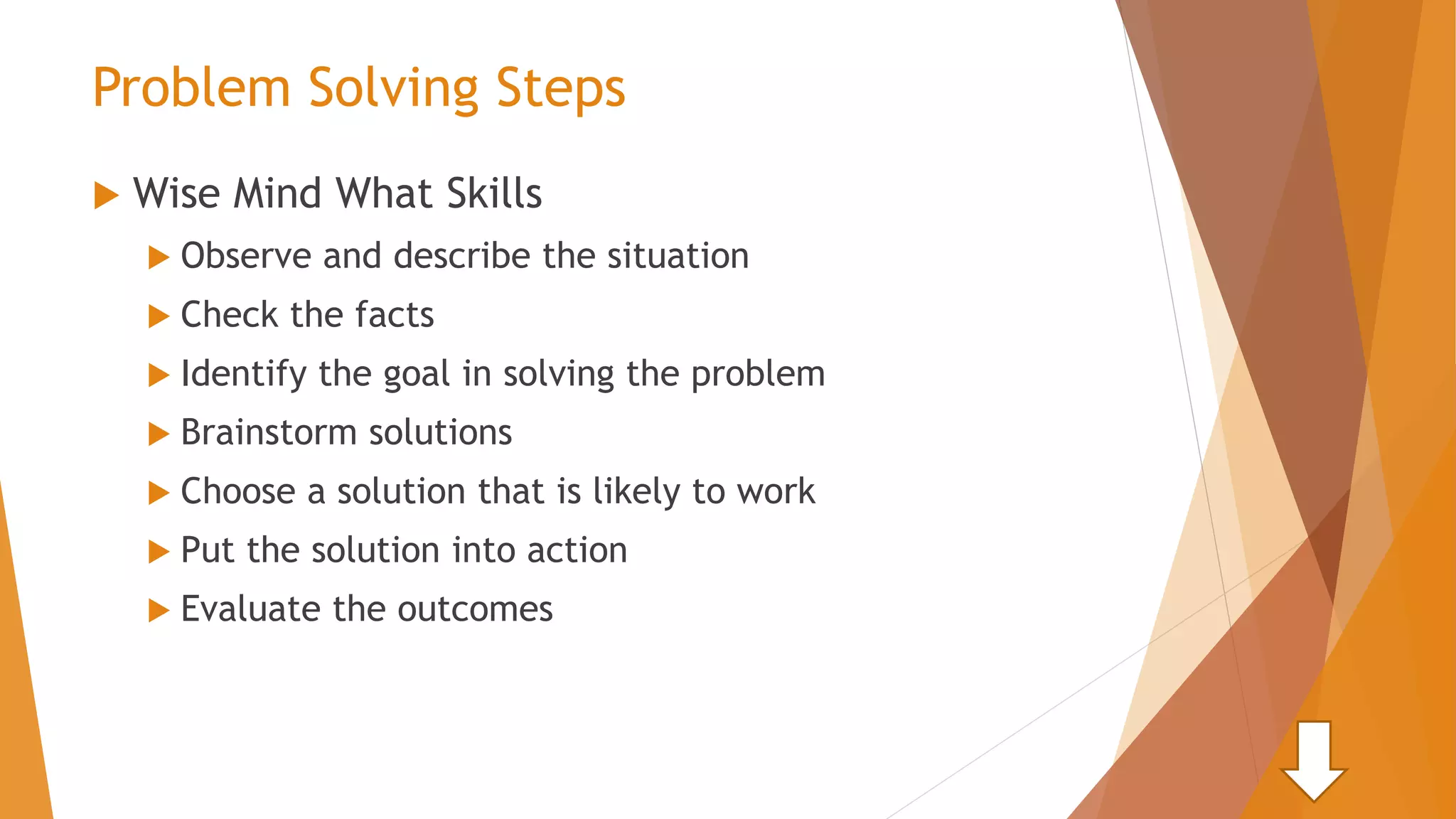 Problem Solving Steps

Wise Mind What Skills

Observe and describe the situation

Check the facts

Identify the goal in solving the problem

Brainstorm solutions

Choose a solution that is likely to work

Put the solution into action

Evaluate the outcomes